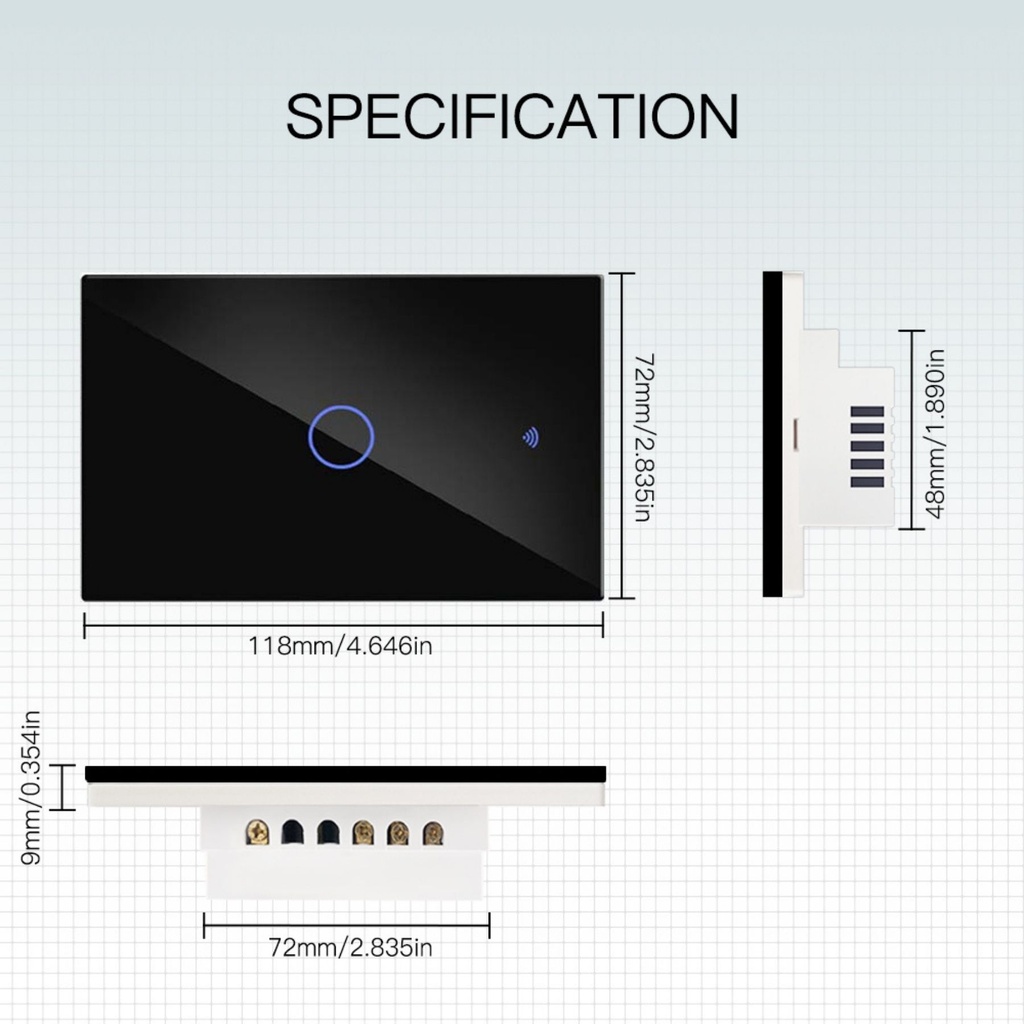 SPECIFICATION

72mm/2.835in

48mm/1.890in

118mm/4.646in

9mm/0.354in

72mm/2.835in